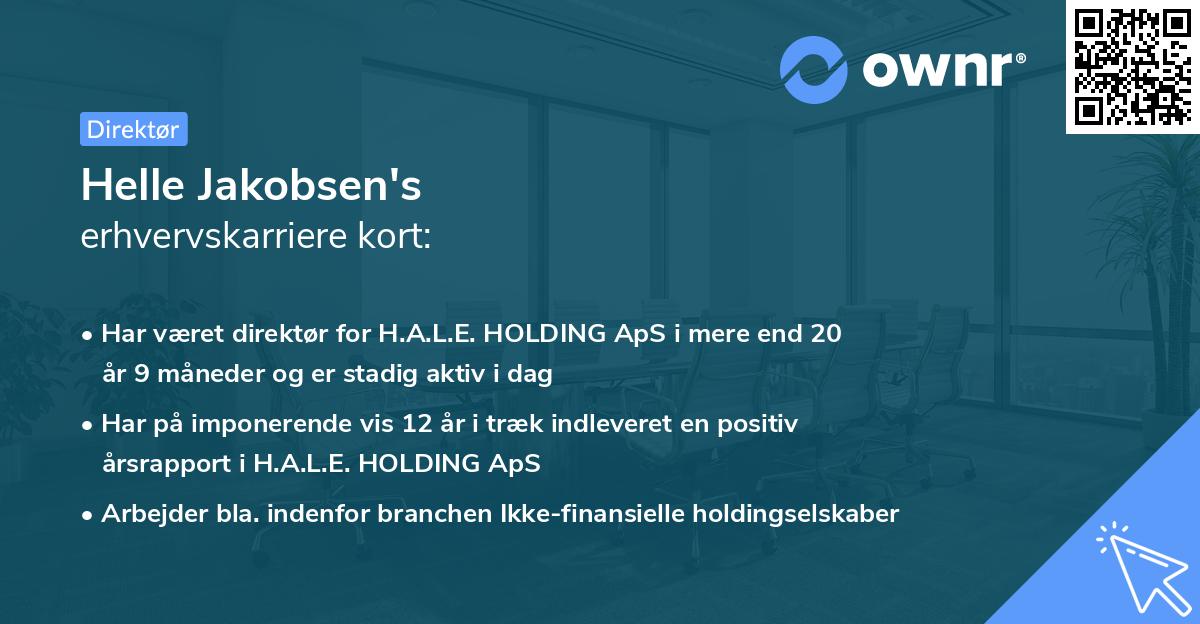 ownr®

Direktør

Helle Jakobsen's
erhvervskarriere kort:

• Har været direktør for H.A.L.E. HOLDING ApS i mere end 20 år 9 måneder og er stadig aktiv i dag

• Har på imponerende vis 12 år i træk indleveret en positiv årsrapport i H.A.L.E. HOLDING ApS

• Arbejder bla. indenfor branchen Ikke-finansielle holdingselskaber